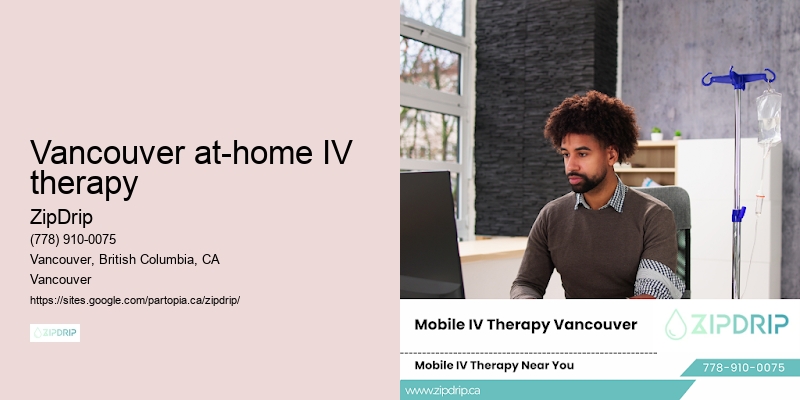 Vancouver at-home IV therapy

ZipDrip

(778) 910-0075

Vancouver, British Columbia, CA

Vancouver

https://sites.google.com/partopia.ca/zipdrip/

ZIPDRIP

Mobile IV Therapy Vancouver

ZIPDRIP

Mobile IV Therapy Near You

778-910-0075

www.zipdrip.ca